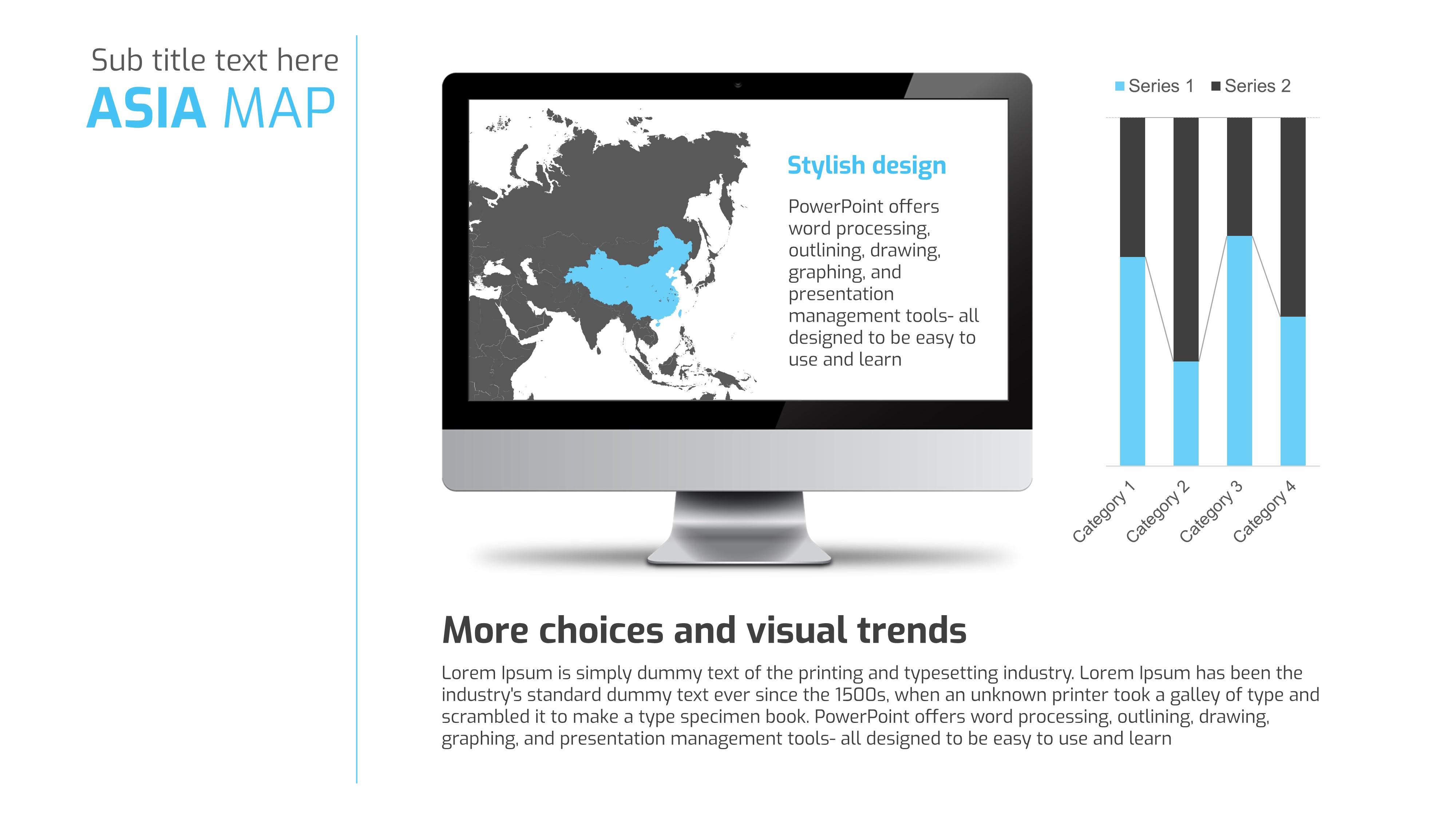 Sub title text here
ASIA MAP

Stylish design

PowerPoint offers word processing, outlining, drawing, graphing, and presentation management tools- all designed to be easy to use and learn

Series 1 Series 2

Category 1
Category 2
Category 3
Category 4

More choices and visual trends

Lorem Ipsum is simply dummy text of the printing and typesetting industry. Lorem Ipsum has been the industry's standard dummy text ever since the 1500s, when an unknown printer took a galley of type and scrambled it to make a type specimen book. PowerPoint offers word processing, outlining, drawing, graphing, and presentation management tools- all designed to be easy to use and learn